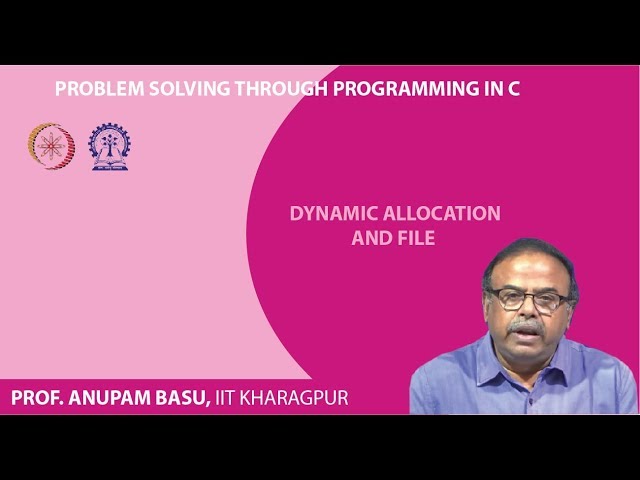 PROBLEM SOLVING THROUGH PROGRAMMING IN C

DYNAMIC ALLOCATION AND FILE

PROF. ANUPAM BASU, IIT KHARAGPUR